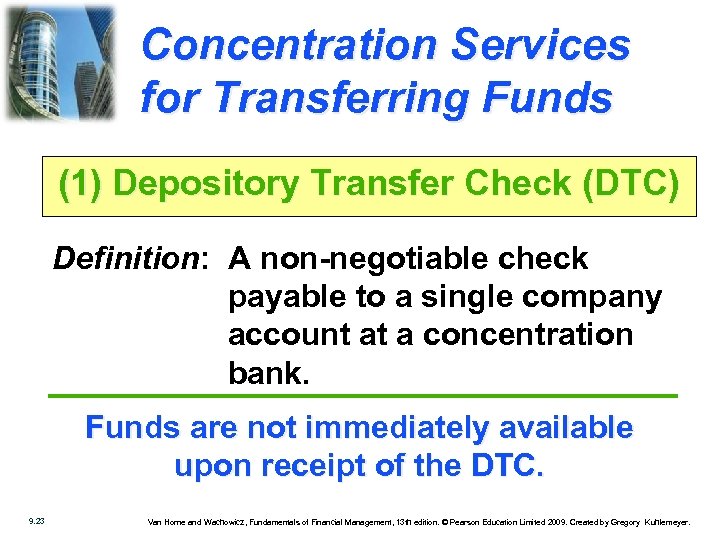 Concentration Services for Transferring Funds

(1) Depository Transfer Check (DTC)

Definition: A non-negotiable check payable to a single company account at a concentration bank.

Funds are not immediately available upon receipt of the DTC.

9.23

Van Horne and Wachowicz, Fundamentals of Financial Management, 13th edition. © Pearson Education Limited 2009. Created by Gregory Kuhlemeyer.